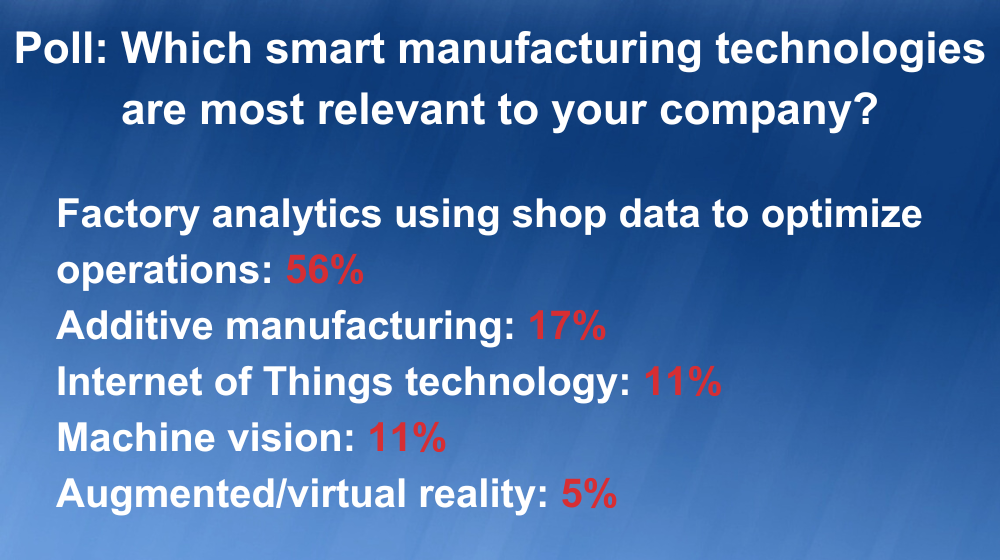 Poll: Which smart manufacturing technologies are most relevant to your company?

Factory analytics using shop data to optimize operations: 56%
Additive manufacturing: 17%
Internet of Things technology: 11%
Machine vision: 11%
Augmented/virtual reality: 5%